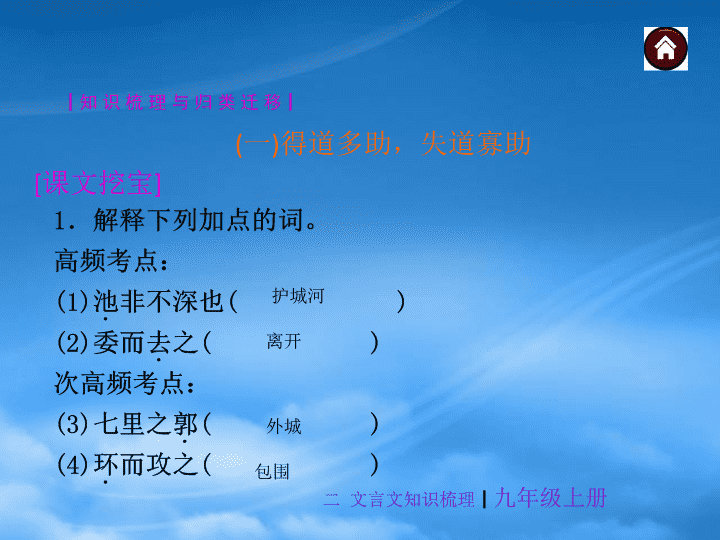 ┃知识梳理与归类迁移┃

(一)得道多助，失道寡助

[课文挖宝]

1．解释下列加点的词。

高频考点：

(1)池非不深也(　护城河　)

(2)委而去之(　离开　)

次高频考点：

(3)七里之郭(　外城　)

(4)环而攻之(　包围　)

二　文言文知识梳理┃九年级上册